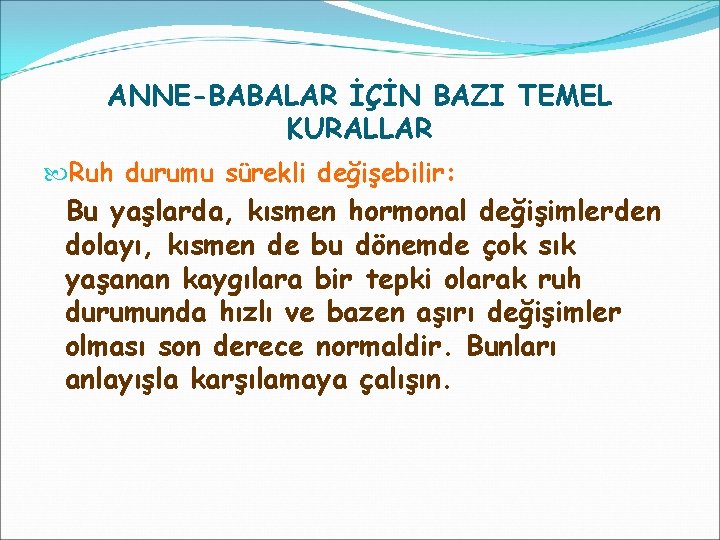 ANNE-BABALAR İÇİN BAZI TEMEL KURALLAR

Ruh durumu sürekli değişebilir:

Bu yaşlarda, kısmen hormonal değişimlerden dolayı, kısmen de bu dönemde çok sık yaşanan kaygılara bir tepki olarak ruh durumunda hızlı ve bazen aşırı değişimler olması son derece normaldir. Bunları anlayışla karşılamaya çalışın.